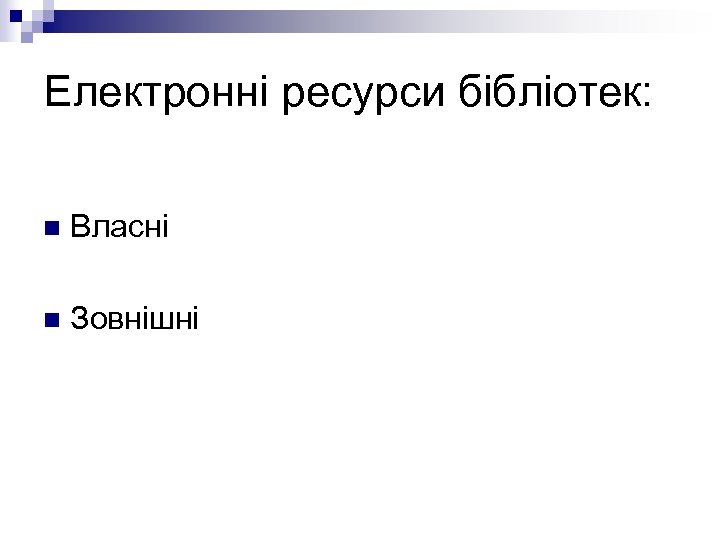 Електронні ресурси бібліотек:

Власні

Зовнішні